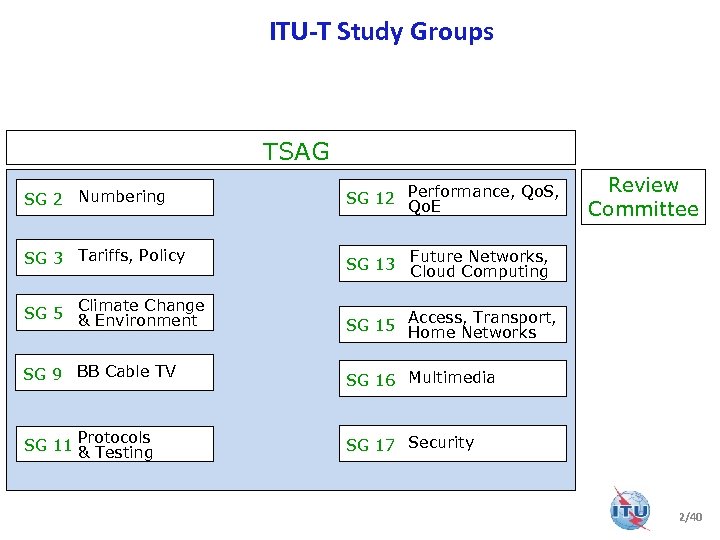 ITU-T Study Groups

TSAG

SG 2 Numbering

SG 3 Tariffs, Policy

SG 5 Climate Change & Environment

SG 9 BB Cable TV

SG 11 Protocols & Testing

SG 12 Performance, QoS, QoE

SG 13 Future Networks, Cloud Computing

SG 15 Access, Transport, Home Networks

SG 16 Multimedia

SG 17 Security

Review Committee

ITU

2/40